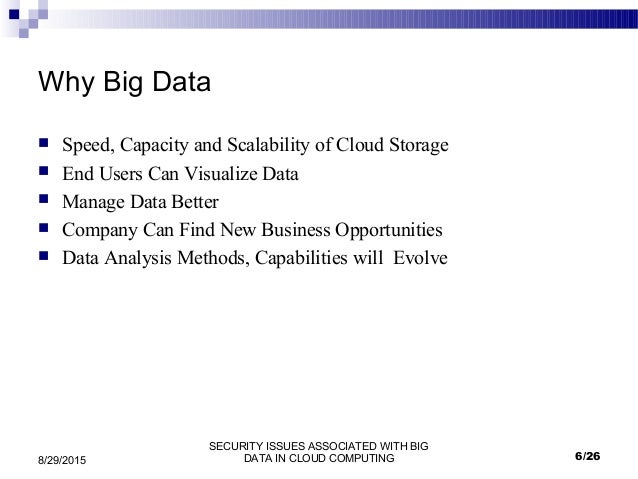 Why Big Data

- Speed, Capacity and Scalability of Cloud Storage
- End Users Can Visualize Data
- Manage Data Better
- Company Can Find New Business Opportunities
- Data Analysis Methods, Capabilities will Evolve

8/29/2015

SECURITY ISSUES ASSOCIATED WITH BIG DATA IN CLOUD COMPUTING

6/26